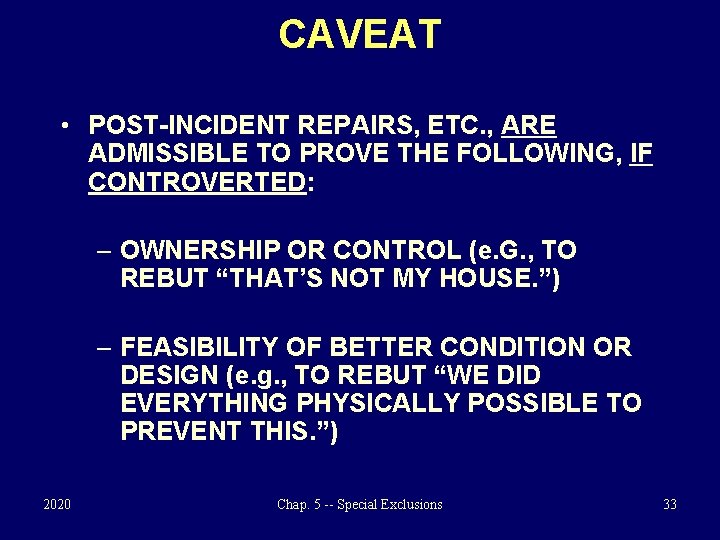 CAVEAT

• POST-INCIDENT REPAIRS, ETC., ARE ADMISSIBLE TO PROVE THE FOLLOWING, IF CONTROVERTED:

– OWNERSHIP OR CONTROL (e.G., TO REBUT “THAT’S NOT MY HOUSE.”)

– FEASIBILITY OF BETTER CONDITION OR DESIGN (e.g., TO REBUT “WE DID EVERYTHING PHYSICALLY POSSIBLE TO PREVENT THIS.”)

2020

Chap. 5 -- Special Exclusions

33